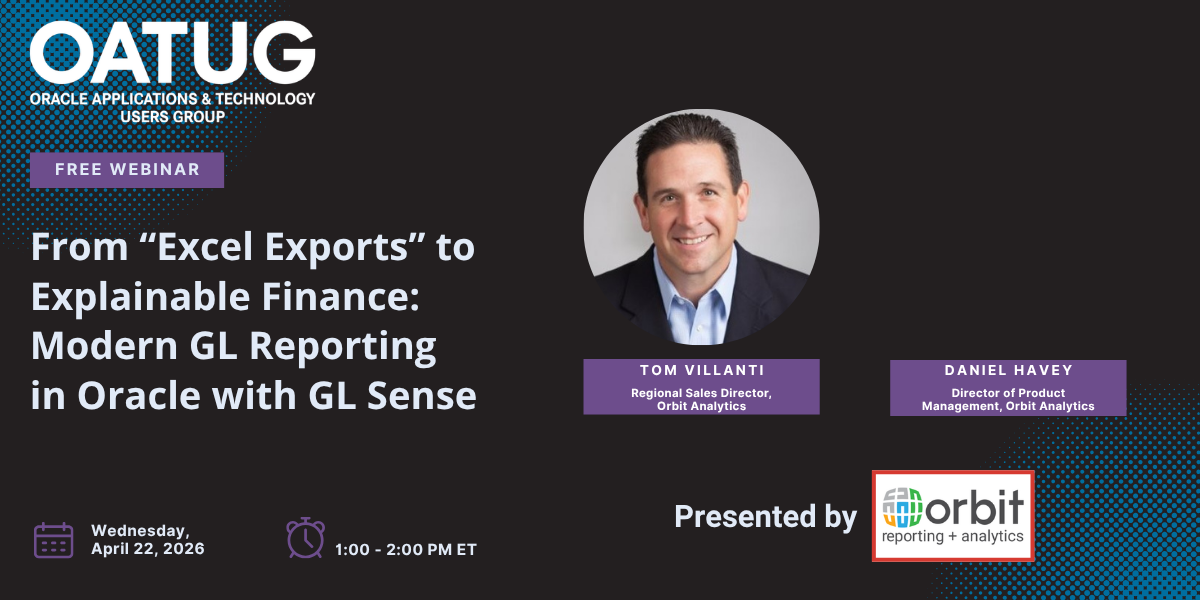 OATUG
ORACLE APPLICATIONS & TECHNOLOGY USERS GROUP

FREE WEBINAR

From “Excel Exports” to Explainable Finance: Modern GL Reporting in Oracle with GL Sense

TOM VILLANTI
Regional Sales Director, Orbit Analytics

DANIEL HAVEY
Director of Product Management, Orbit Analytics

Wednesday, April 22, 2026

1:00 - 2:00 PM ET

Presented by

orbit
reporting + analytics